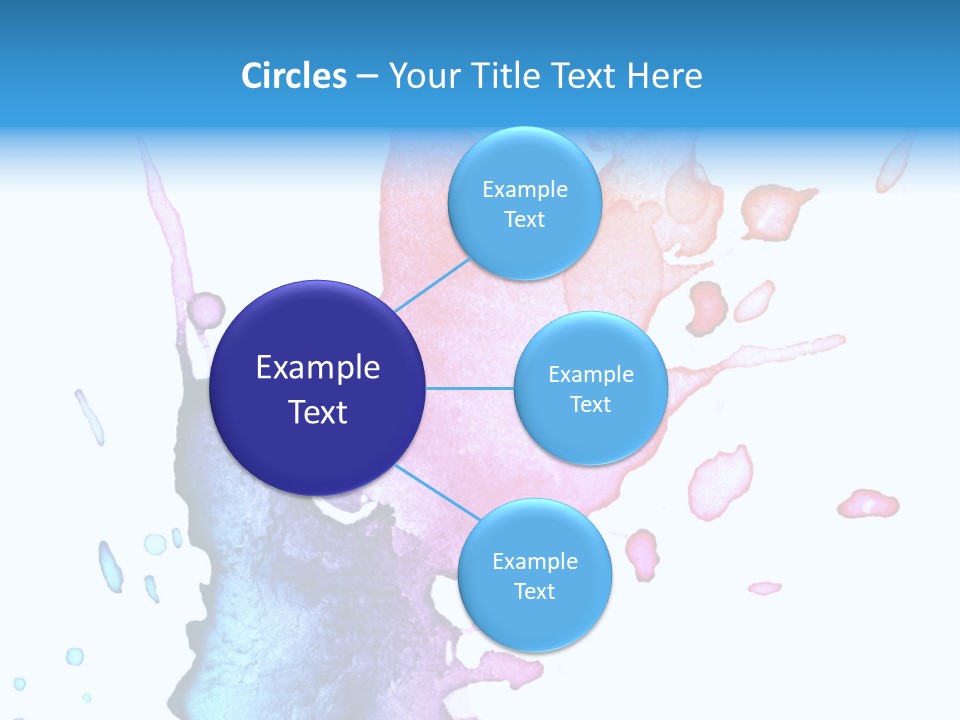 Circles – Your Title Text Here

Example Text

Example Text

Example Text

Example Text